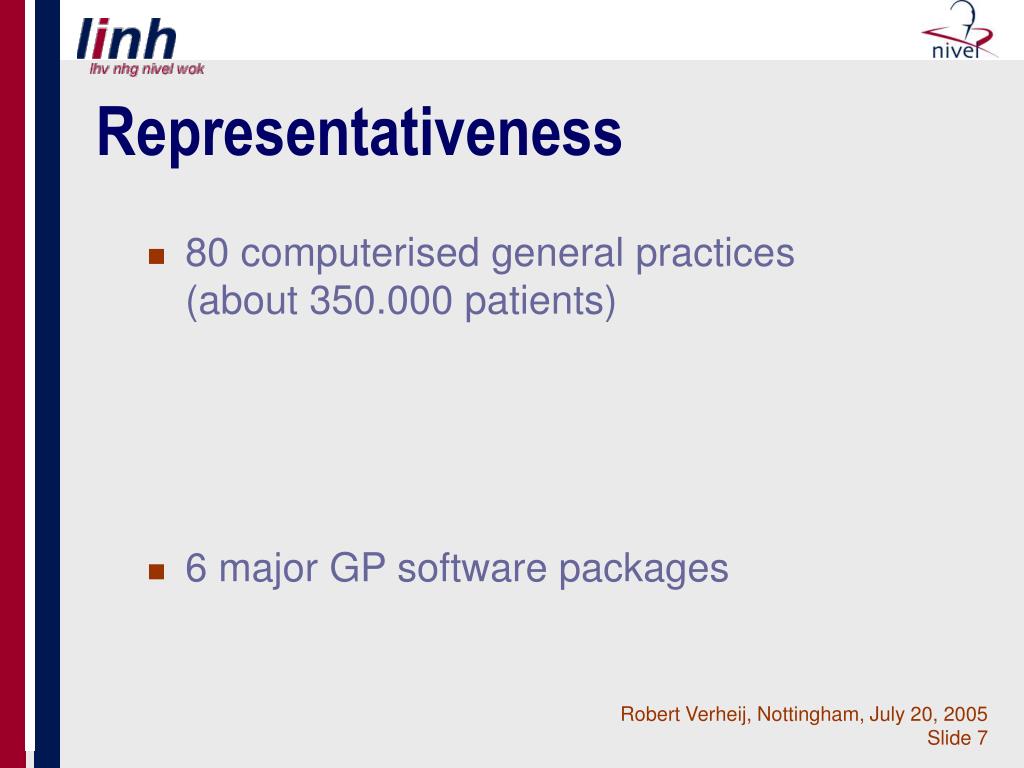 linh
lhv nhg nivel wok

nivel

Representativeness

80 computerised general practices (about 350.000 patients)

6 major GP software packages

Robert Verheij, Nottingham, July 20, 2005
Slide 7